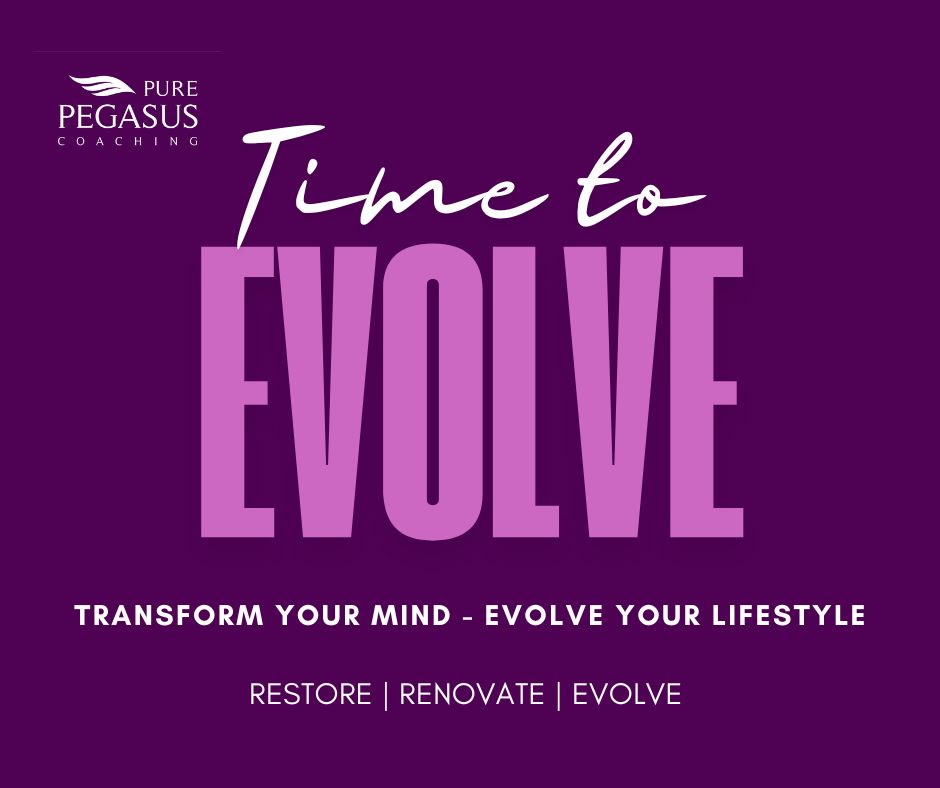 PURE
PEGASUS
COACHING

Time to
EVOLVE

TRANSFORM YOUR MIND - EVOLVE YOUR LIFESTYLE

RESTORE | RENOVATE | EVOLVE